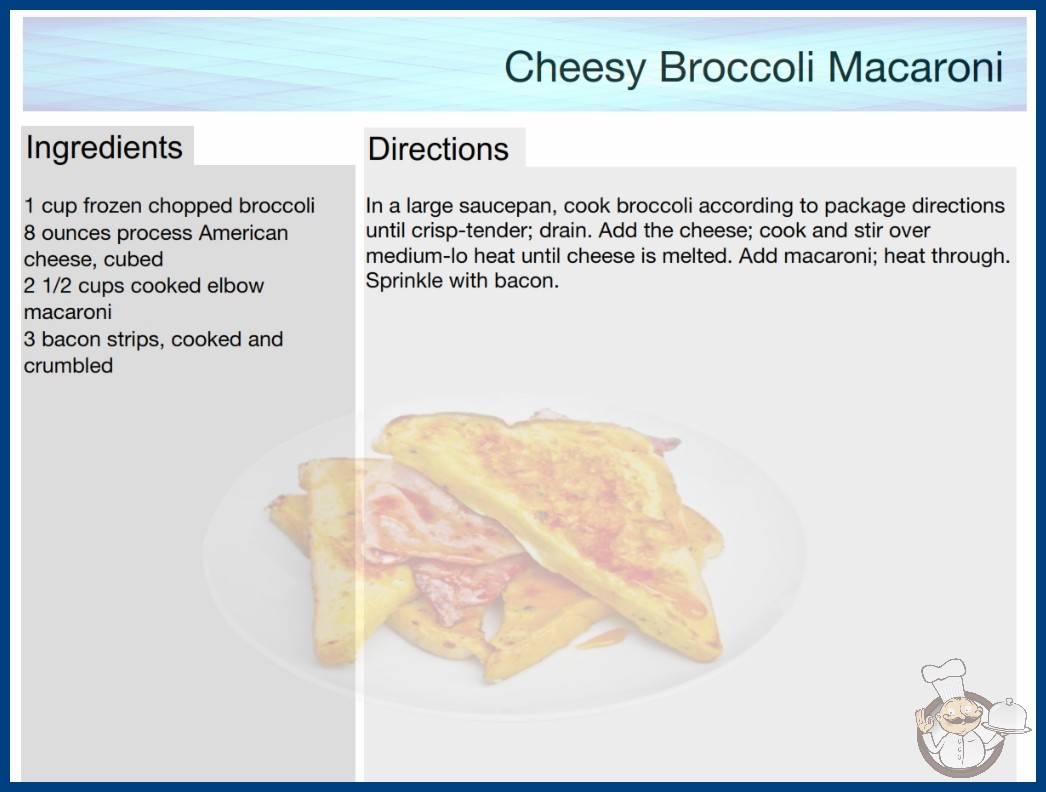 Cheesy Broccoli Macaroni

Ingredients

1 cup frozen chopped broccoli
8 ounces process American cheese, cubed
2 1/2 cups cooked elbow macaroni
3 bacon strips, cooked and crumbled

Directions

In a large saucepan, cook broccoli according to package directions until crisp-tender; drain. Add the cheese; cook and stir over medium-lo heat until cheese is melted. Add macaroni; heat through. Sprinkle with bacon.